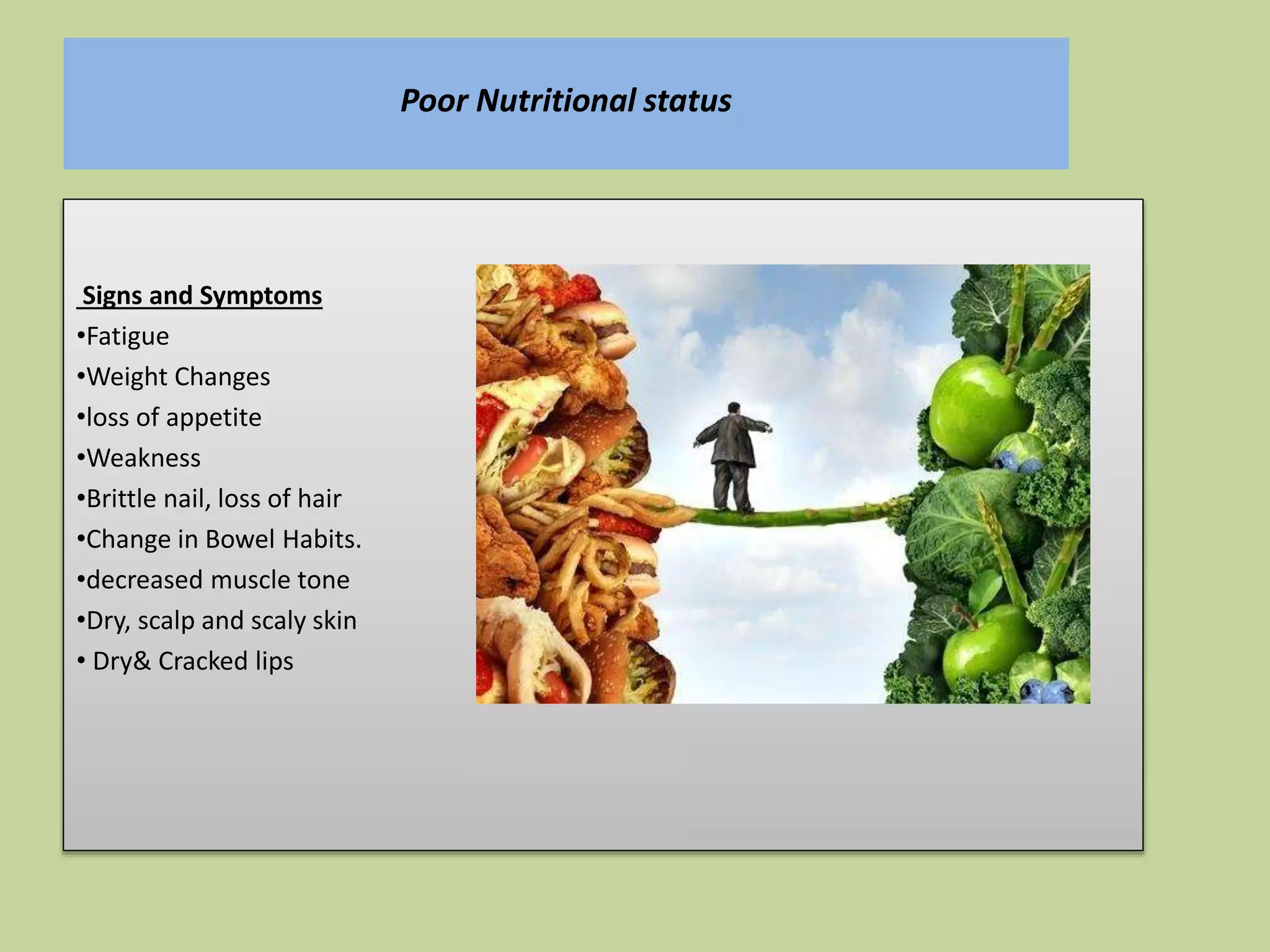 Poor Nutritional status

Signs and Symptoms

•Fatigue
•Weight Changes
•loss of appetite
•Weakness
•Brittle nail, loss of hair
•Change in Bowel Habits.
•decreased muscle tone
•Dry, scalp and scaly skin
• Dry& Cracked lips